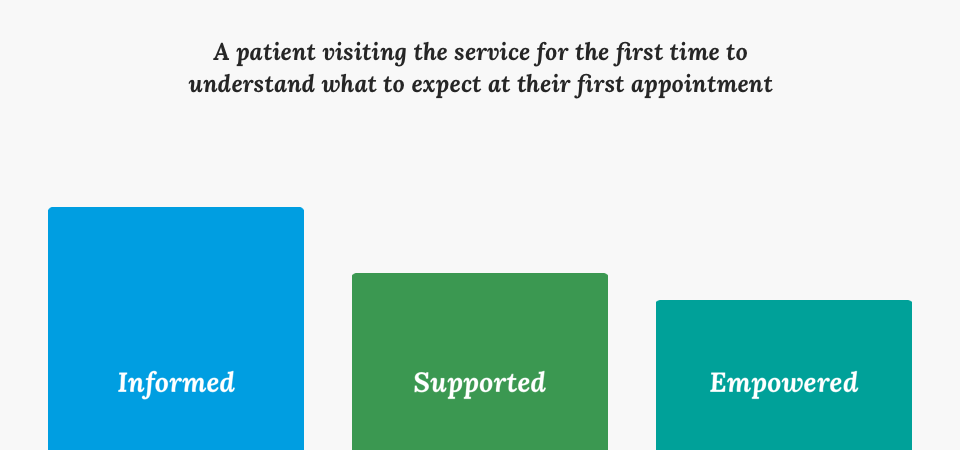 A patient visiting the service for the first time to understand what to expect at their first appointment

Informed

Supported

Empowered